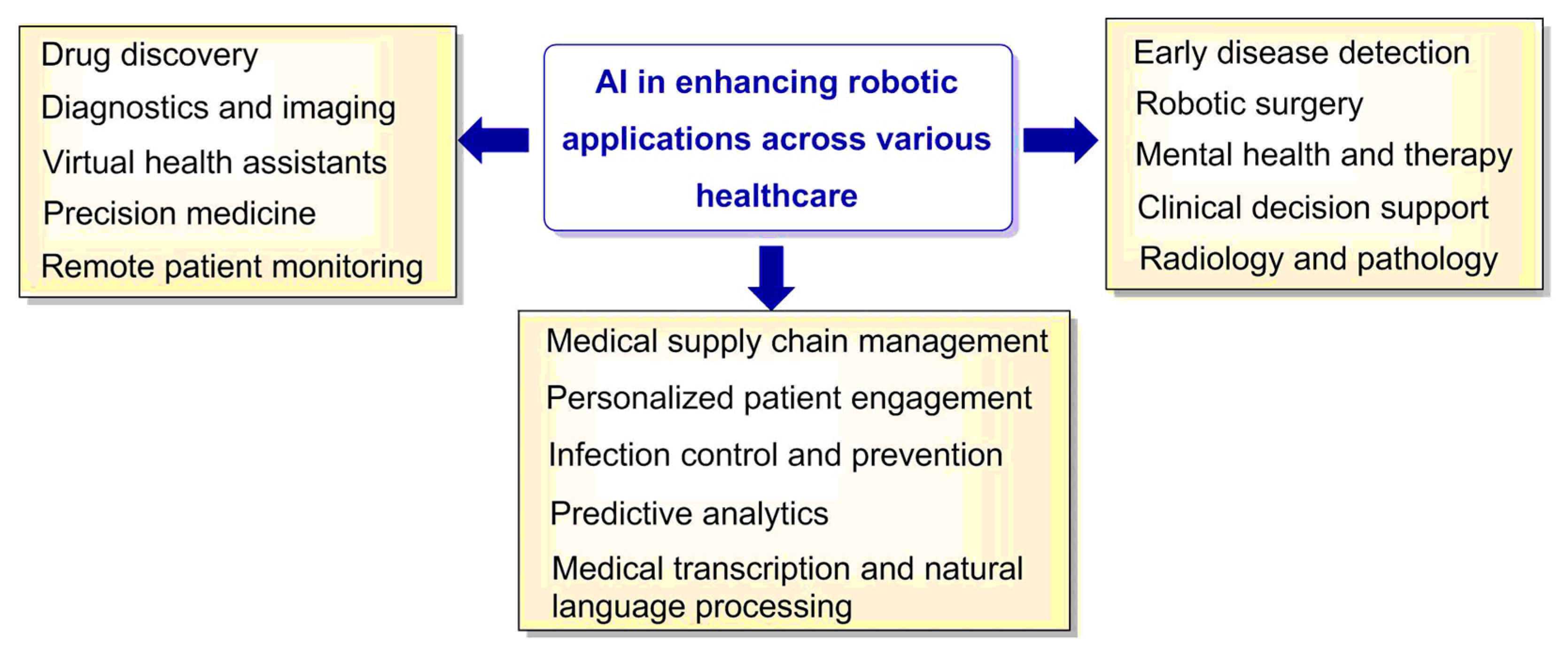 Drug discovery
Diagnostics and imaging
Virtual health assistants
Precision medicine
Remote patient monitoring

AI in enhancing robotic applications across various healthcare

Early disease detection
Robotic surgery
Mental health and therapy
Clinical decision support
Radiology and pathology

Medical supply chain management
Personalized patient engagement
Infection control and prevention
Predictive analytics
Medical transcription and natural language processing